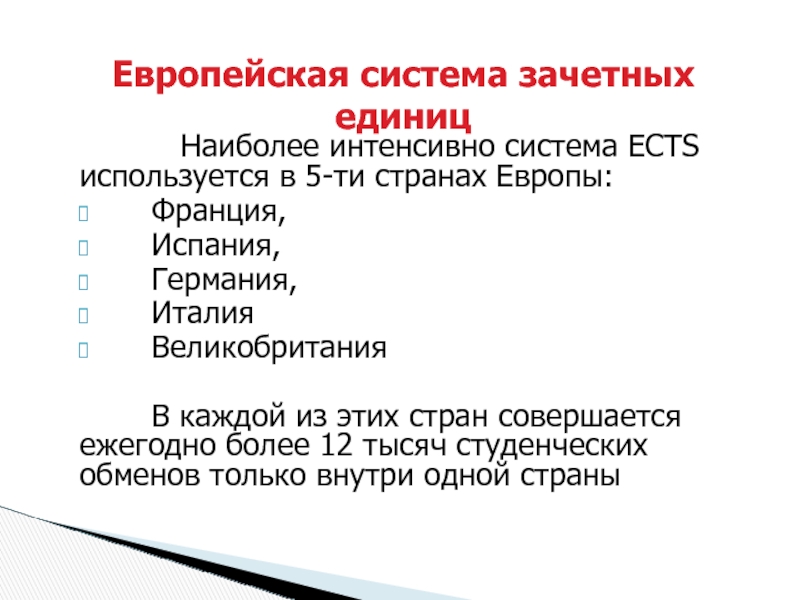 Европейская система зачетных единиц

Наиболее интенсивно система ECTS используется в 5-ти странах Европы:

Франция,

Испания,

Германия,

Италия

Великобритания

В каждой из этих стран совершается ежегодно более 12 тысяч студенческих обменов только внутри одной страны